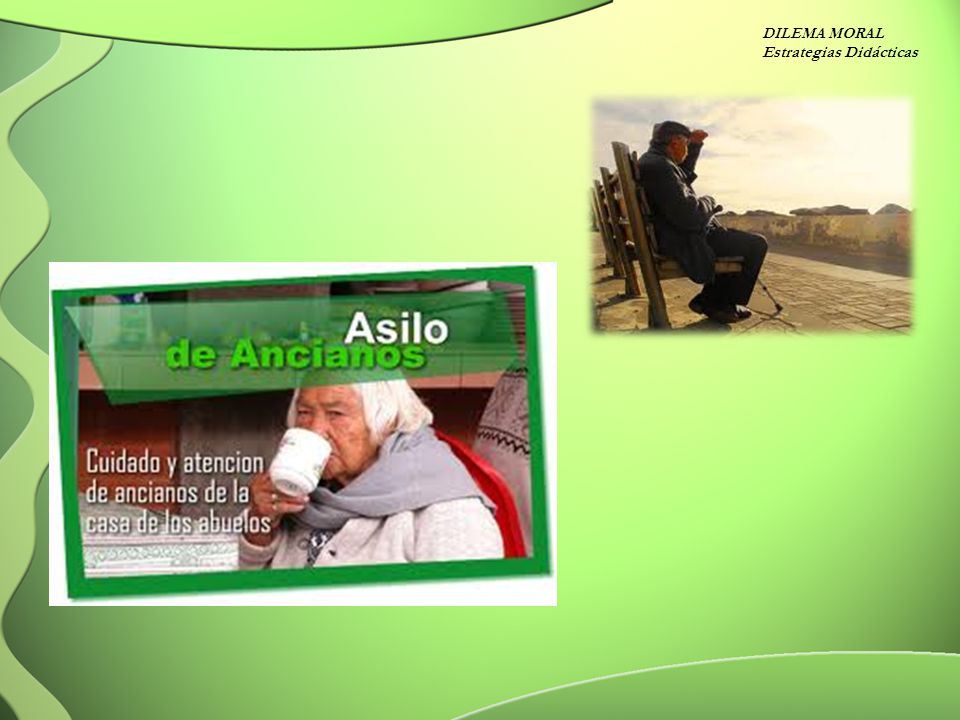 DILEMA MORAL
Estrategias Didácticas

Asilo
de Ancianos

Cuidado y atencion de ancianos de la casa de los abuelos